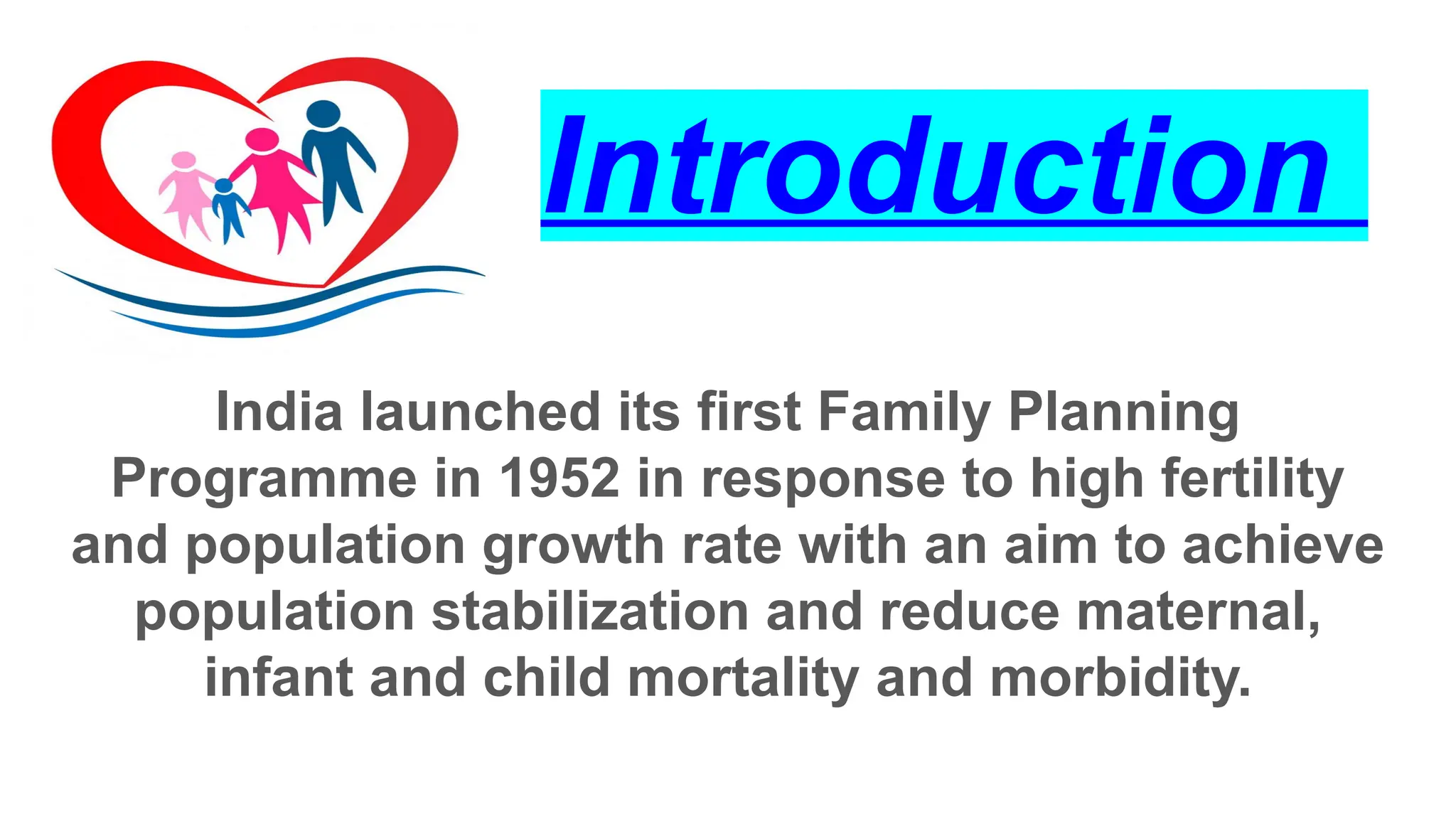 Introduction

India launched its first Family Planning Programme in 1952 in response to high fertility and population growth rate with an aim to achieve population stabilization and reduce maternal, infant and child mortality and morbidity.